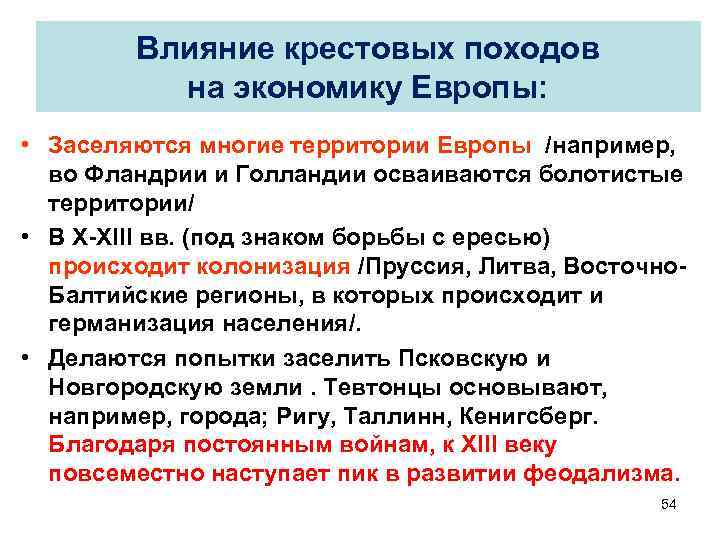 Влияние крестовых походов на экономику Европы:

• Заселяются многие территории Европы /например, во Фландрии и Голландии осваиваются болотистые территории/

• В X-XIII вв. (под знаком борьбы с ересью) происходит колонизация /Пруссия, Литва, Восточно-Балтийские регионы, в которых происходит и германизация населения/.

• Делаются попытки заселить Псковскую и Новгородскую земли . Тевтонцы основывают, например, города; Ригу, Таллинн, Кенигсберг. Благодаря постоянным войнам, к XIII веку повсеместно наступает пик в развитии феодализма.

54